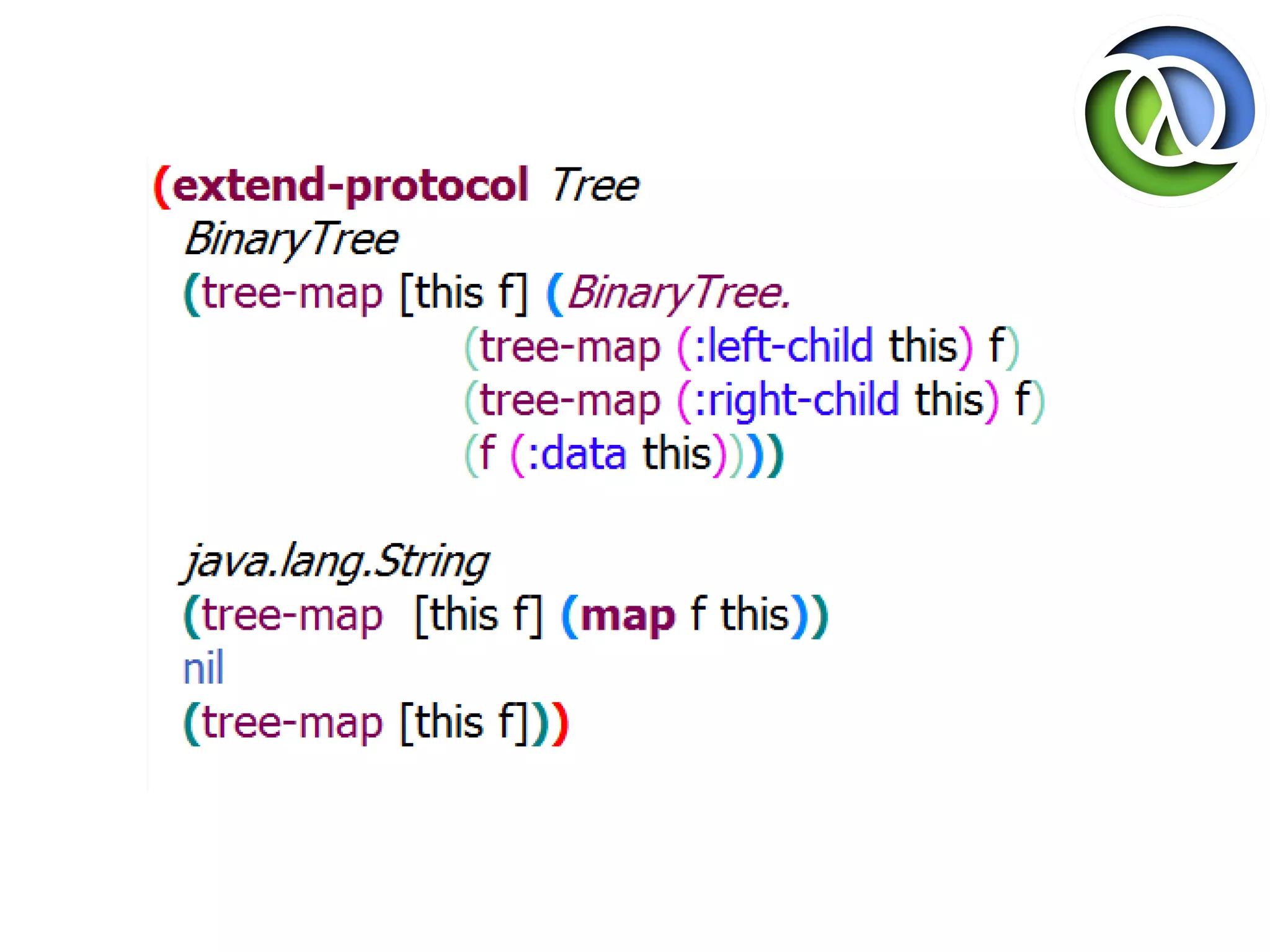 (extend-protocol Tree
  BinaryTree
  (tree-map [this f] (BinaryTree.
                      (tree-map (:left-child this) f)
                      (tree-map (:right-child this) f)
                      (f (:data this))))

  java.lang.String
  (tree-map  [this f] (map f this))
  nil
  (tree-map [this f]))